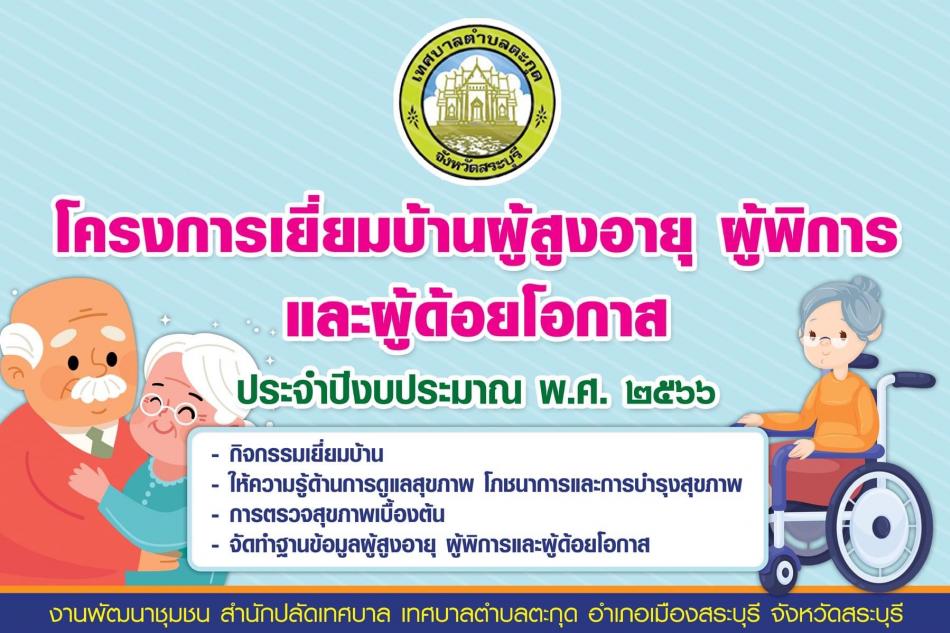 เทศบาลตำบลตะกุด
จังหวัดสระบุรี

โครงการเยี่ยมบ้านผู้สูงอายุ ผู้พิการ และผู้ด้อยโอกาส

ประจำปีงบประมาณ พ.ศ. ๒๕๖๖

- กิจกรรมเยี่ยมบ้าน
- ให้ความรู้ด้านการดูแลสุขภาพ โภชนาการและการบำรุงสุขภาพ
- การตรวจสุขภาพเบื้องต้น
- จัดทำฐานข้อมูลผู้สูงอายุ ผู้พิการและผู้ด้อยโอกาส

งานพัฒนาชุมชน สำนักปลัดเทศบาล เทศบาลตำบลตะกุด อำเภอเมืองสระบุรี จังหวัดสระบุรี